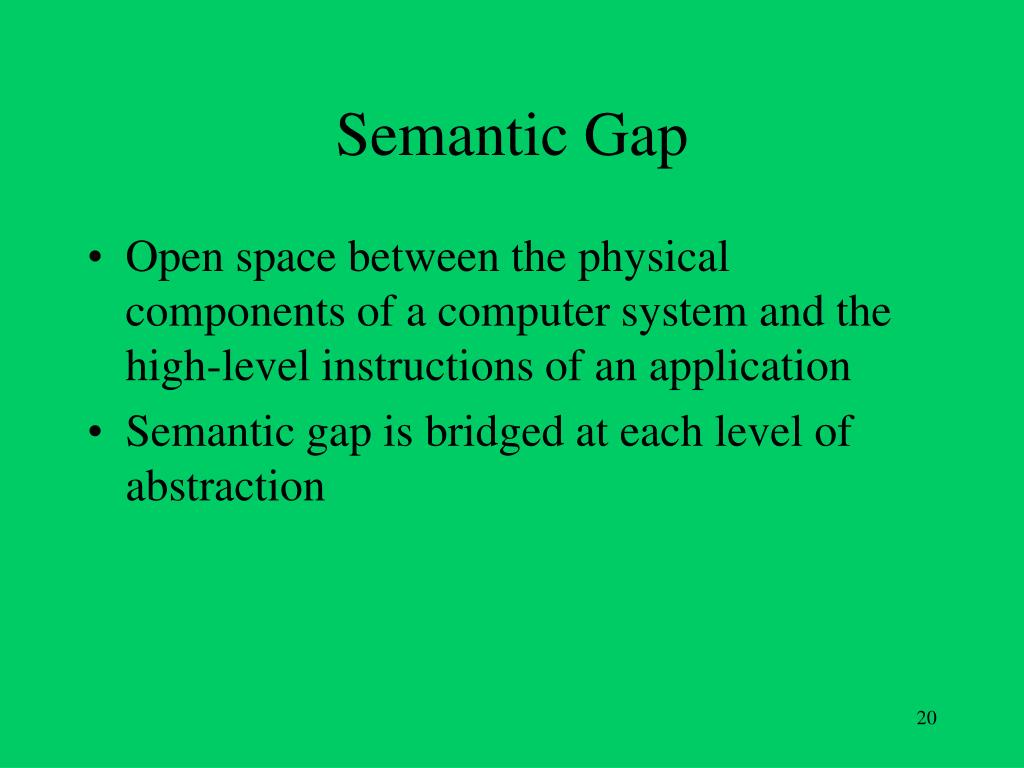 Semantic Gap

• Open space between the physical components of a computer system and the high-level instructions of an application
• Semantic gap is bridged at each level of abstraction

20